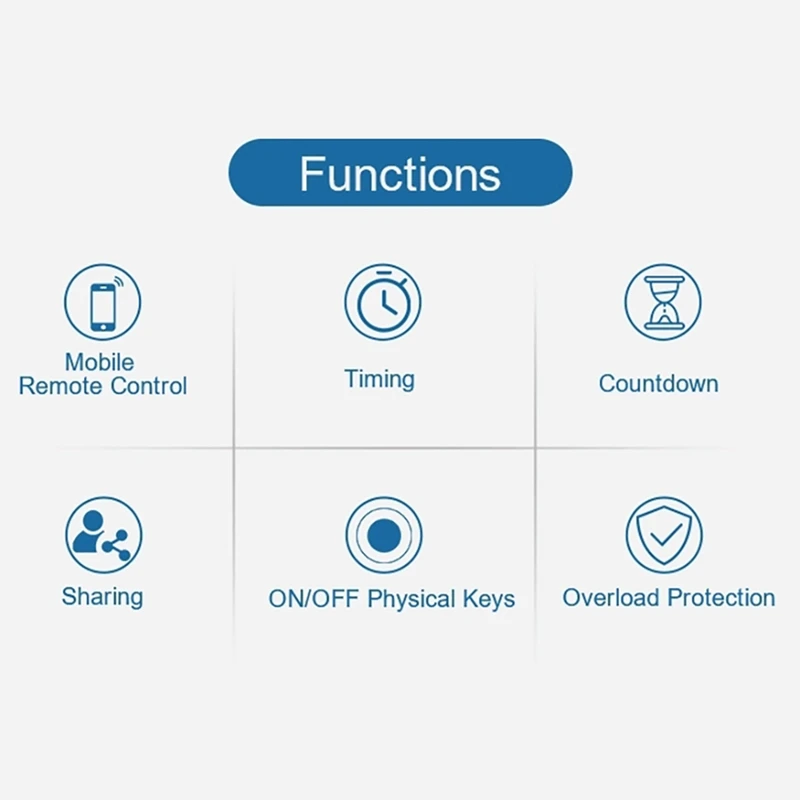 Functions

Mobile Remote Control

Timing

Countdown

Sharing

ON/OFF Physical Keys

Overload Protection